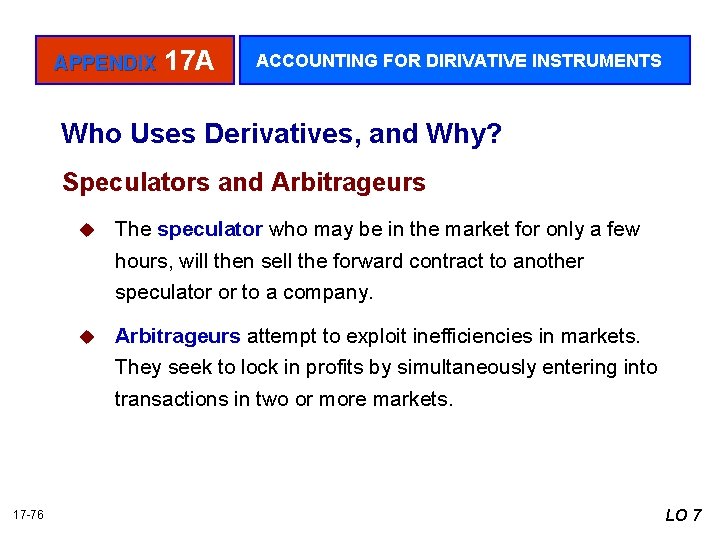 APPENDIX 17A

ACCOUNTING FOR DIRIVATIVE INSTRUMENTS

Who Uses Derivatives, and Why?

Speculators and Arbitrageurs

◆ The speculator who may be in the market for only a few hours, will then sell the forward contract to another speculator or to a company.

◆ Arbitrageurs attempt to exploit inefficiencies in markets. They seek to lock in profits by simultaneously entering into transactions in two or more markets.

17-76

LO 7